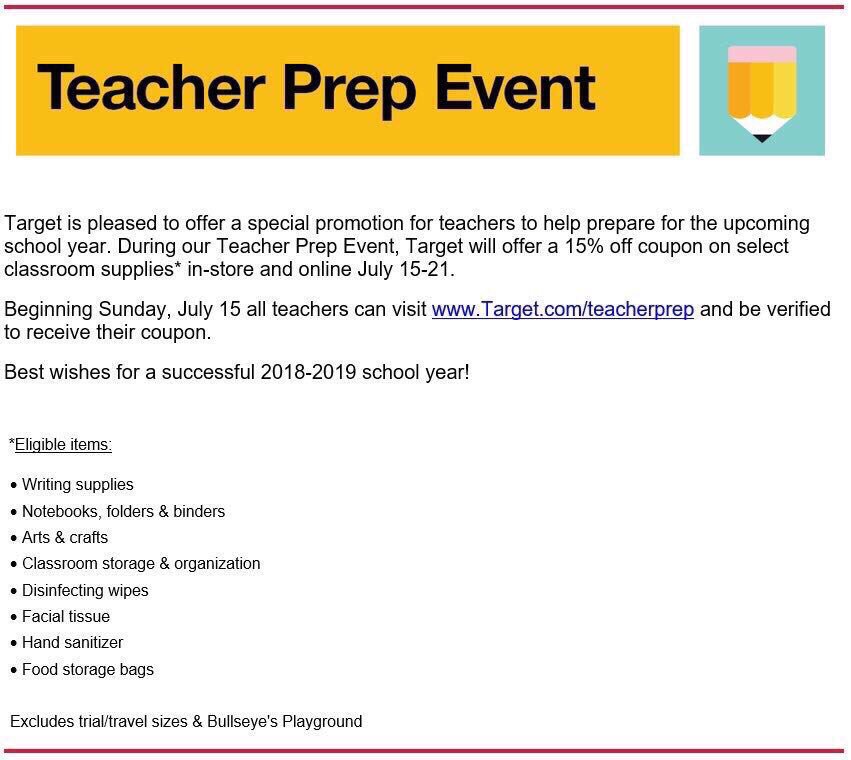 Teacher Prep Event

Target is pleased to offer a special promotion for teachers to help prepare for the upcoming school year. During our Teacher Prep Event, Target will offer a 15% off coupon on select classroom supplies* in-store and online July 15-21.

Beginning Sunday, July 15 all teachers can visit www.Target.com/teacherprep and be verified to receive their coupon.

Best wishes for a successful 2018-2019 school year!

*Eligible items:

• Writing supplies
• Notebooks, folders & binders
• Arts & crafts
• Classroom storage & organization
• Disinfecting wipes
• Facial tissue
• Hand sanitizer
• Food storage bags

Excludes trial/travel sizes & Bullseye's Playground